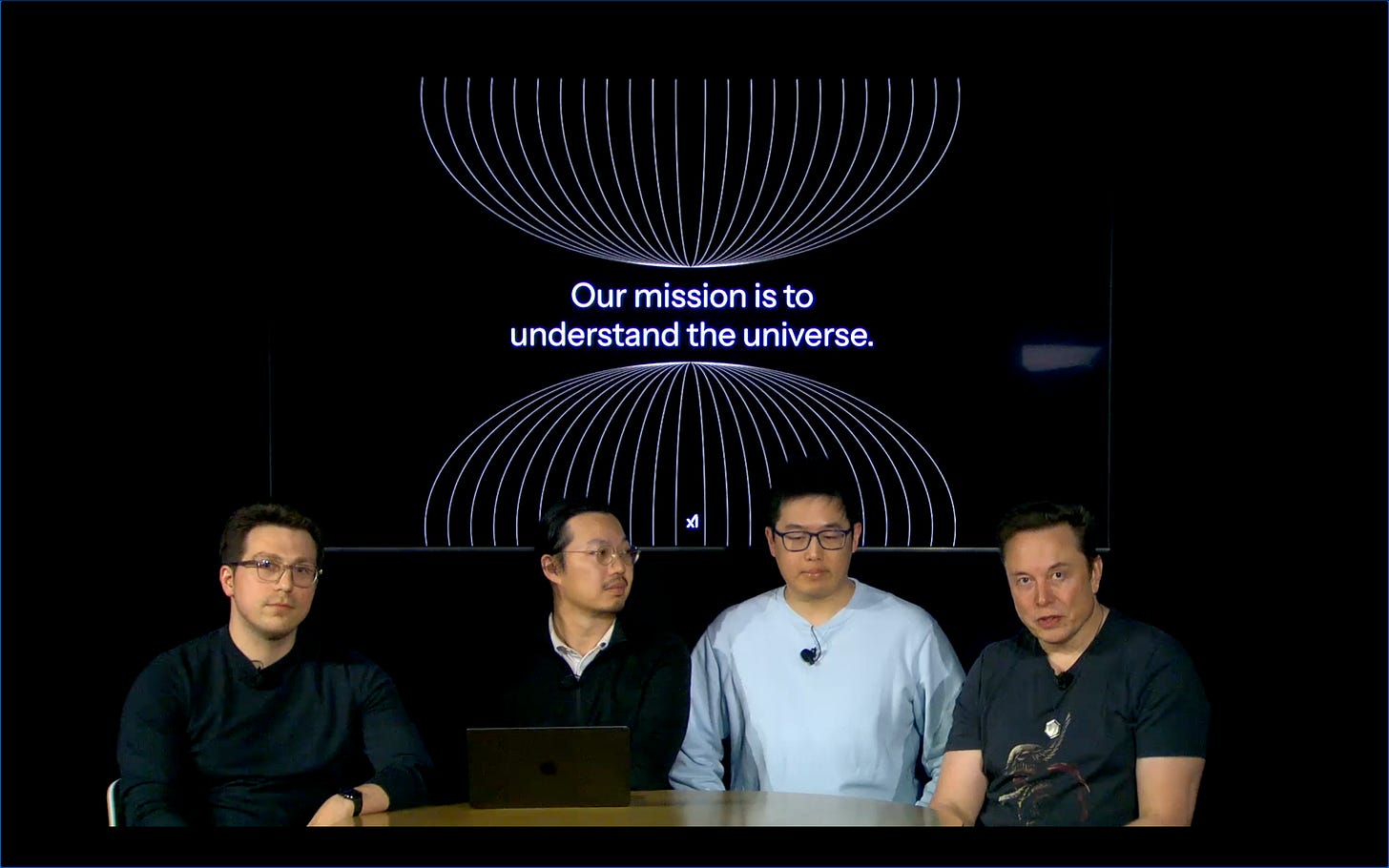 Our mission is to understand the universe.

xI